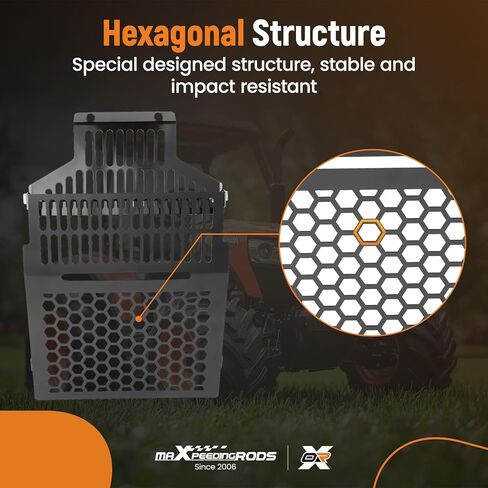 Hexagonal Structure
Special designed structure, stable and impact resistant

maXpeedingRODS
Since 2006

OR